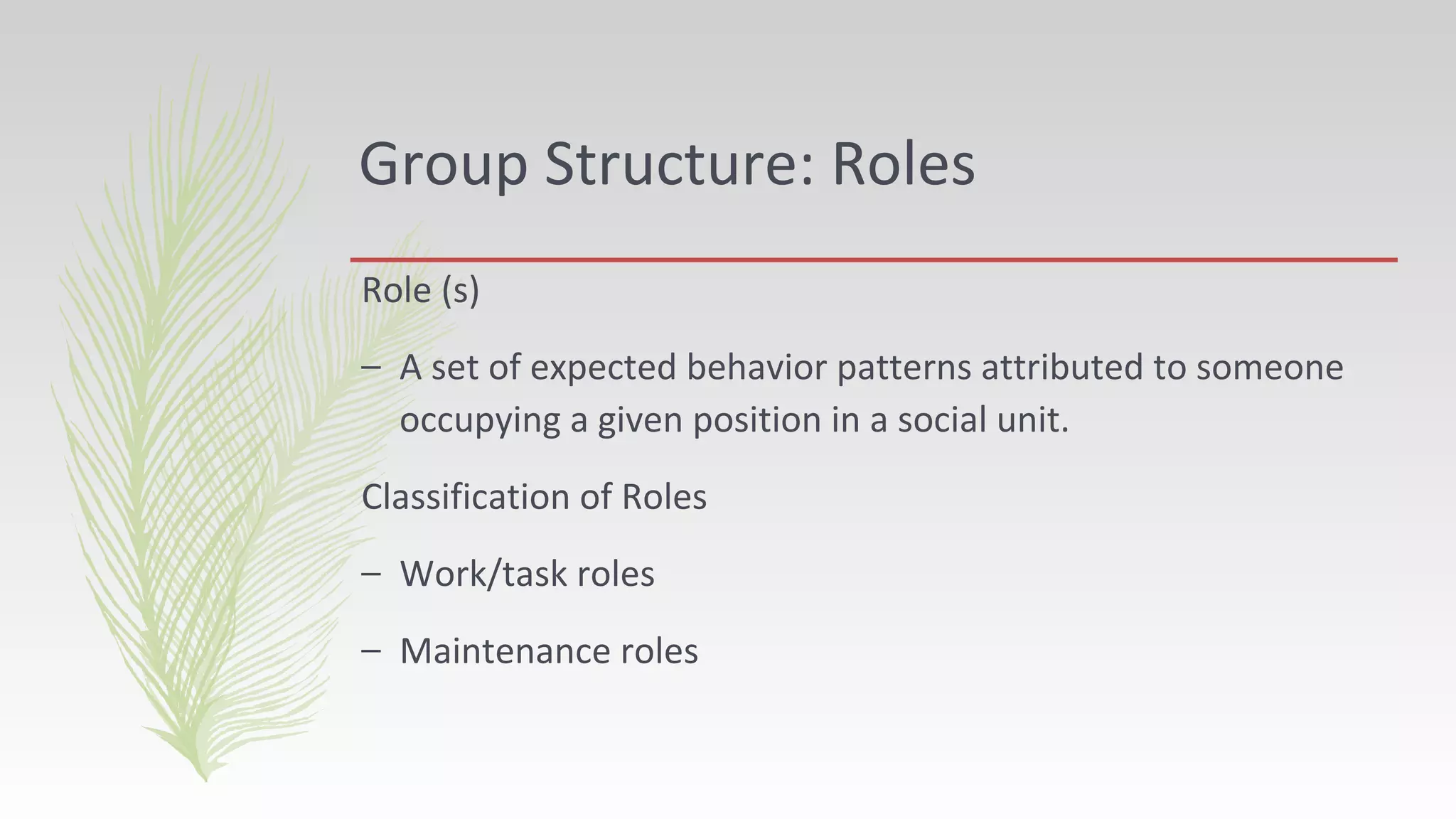 Group Structure: Roles

Role (s)

– A set of expected behavior patterns attributed to someone occupying a given position in a social unit.

Classification of Roles

– Work/task roles

– Maintenance roles